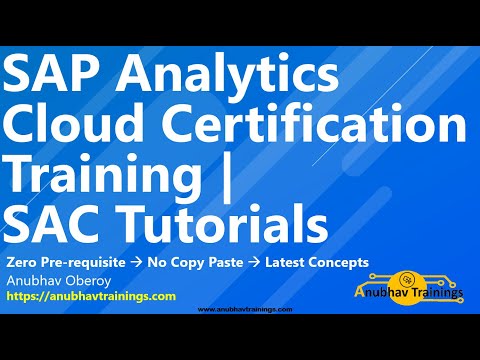 SAP Analytics Cloud Certification Training | SAC Tutorials

Zero Pre-requisite → No Copy Paste → Latest Concepts

Anubhav Oberoy

https://anubhavtrainings.com

Anubhav Trainings

www.anubhavtrainings.com